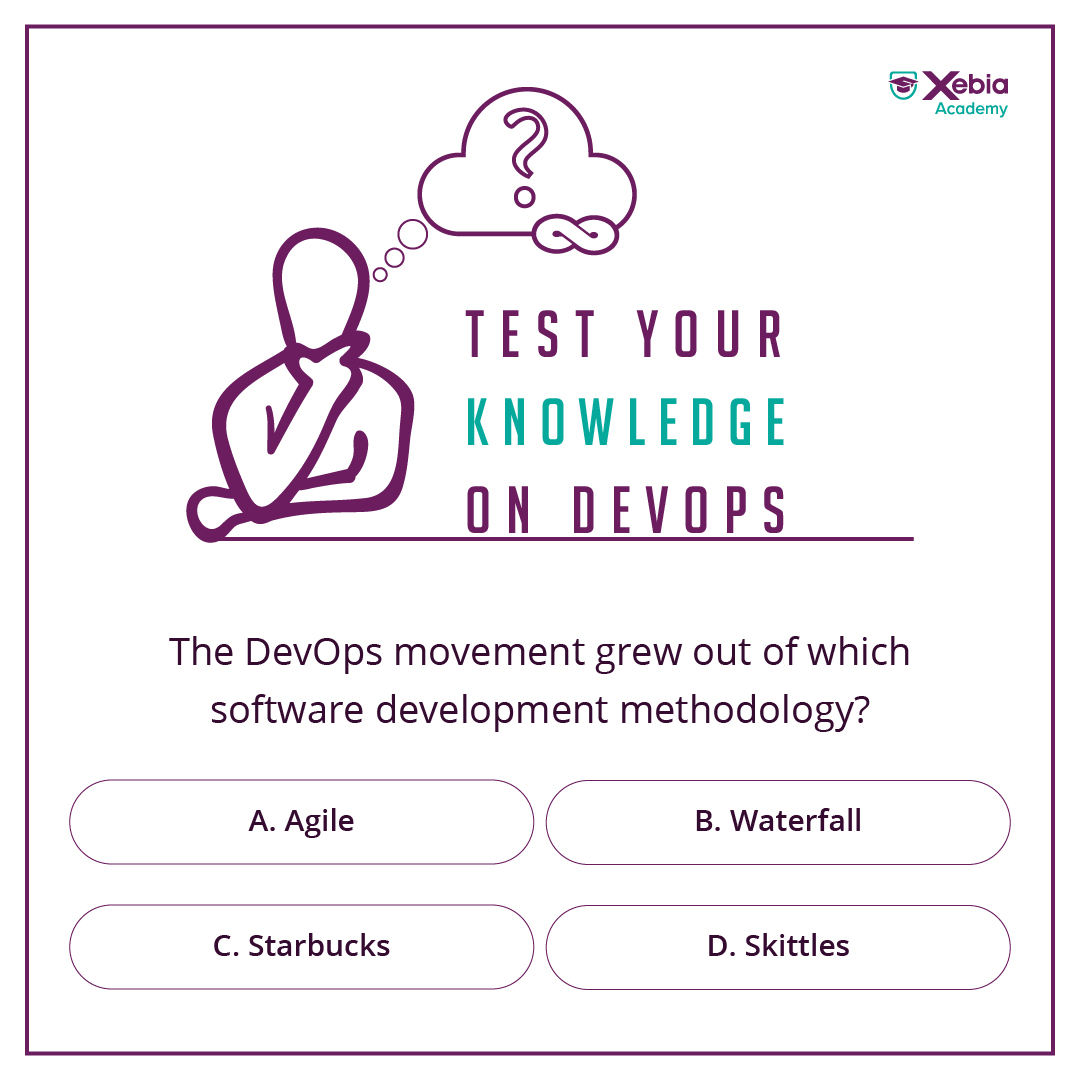 Xebia
Academy

?

TEST YOUR
KNOWLEDGE
ON DEVOPS

The DevOps movement grew out of which software development methodology?

A. Agile

B. Waterfall

C. Starbucks

D. Skittles